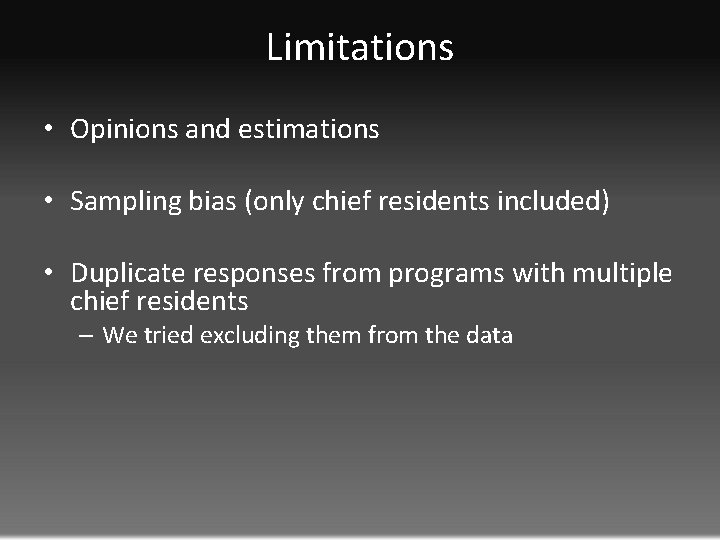 Limitations

• Opinions and estimations

• Sampling bias (only chief residents included)

• Duplicate responses from programs with multiple chief residents
– We tried excluding them from the data